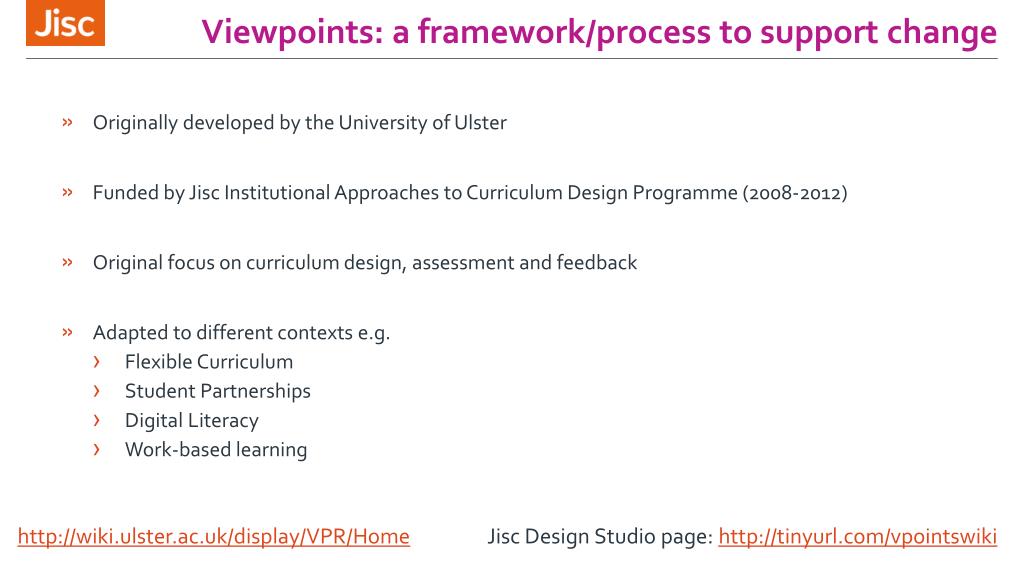 Jisc

Viewpoints: a framework/process to support change

» Originally developed by the University of Ulster

» Funded by Jisc Institutional Approaches to Curriculum Design Programme (2008-2012)

» Original focus on curriculum design, assessment and feedback

» Adapted to different contexts e.g.
› Flexible Curriculum
› Student Partnerships
› Digital Literacy
› Work-based learning

http://wiki.ulster.ac.uk/display/VPR/Home

Jisc Design Studio page: http://tinyurl.com/vpointswiki